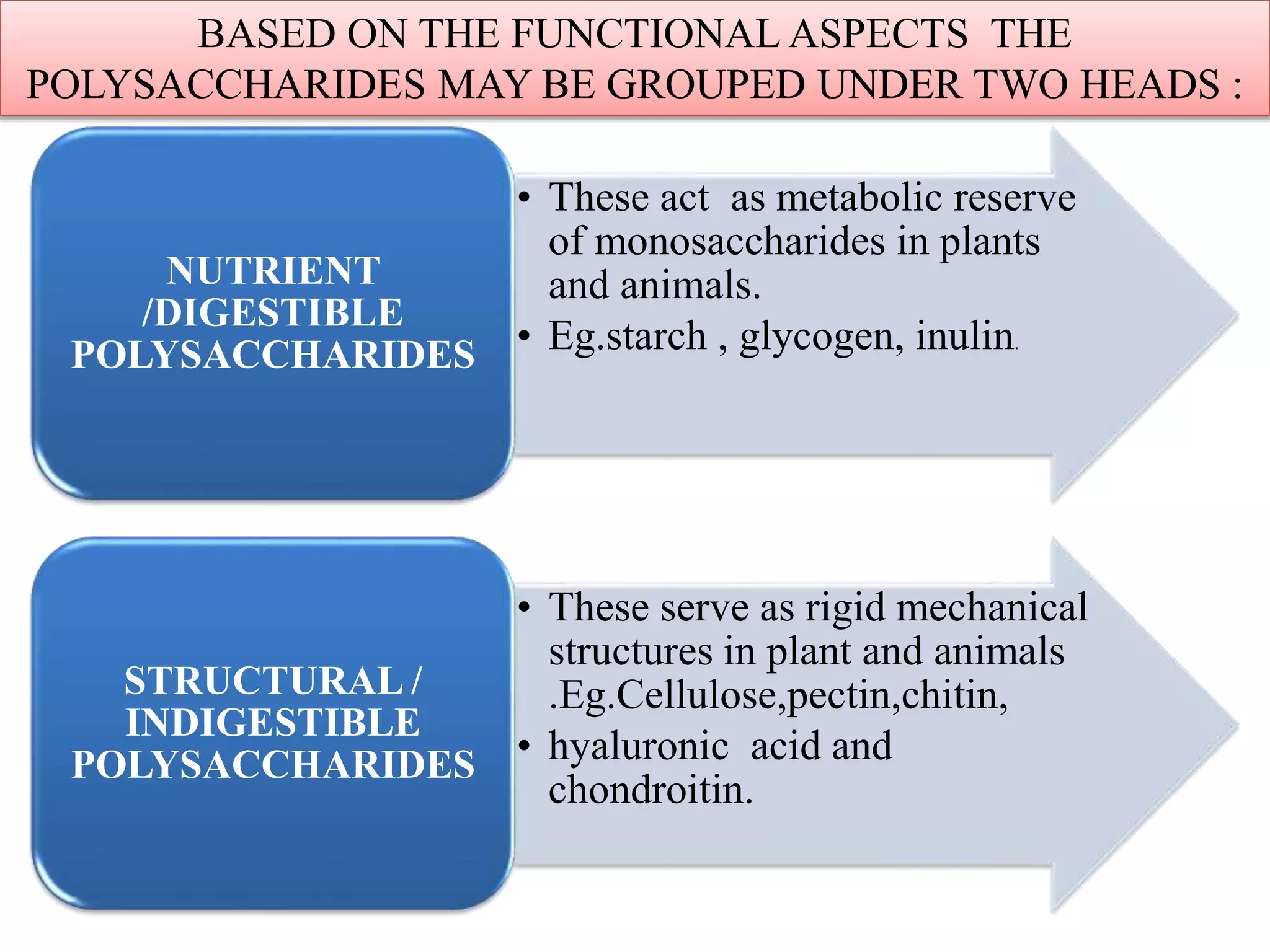 BASED ON THE FUNCTIONAL ASPECTS THE POLYSACCHARIDES MAY BE GROUPED UNDER TWO HEADS :

NUTRIENT /DIGESTIBLE POLYSACCHARIDES

• These act as metabolic reserve of monosaccharides in plants and animals.
• Eg.starch , glycogen, inulin.

STRUCTURAL / INDIGESTIBLE POLYSACCHARIDES

• These serve as rigid mechanical structures in plant and animals .Eg.Cellulose,pectin,chitin,
• hyaluronic acid and chondroitin.